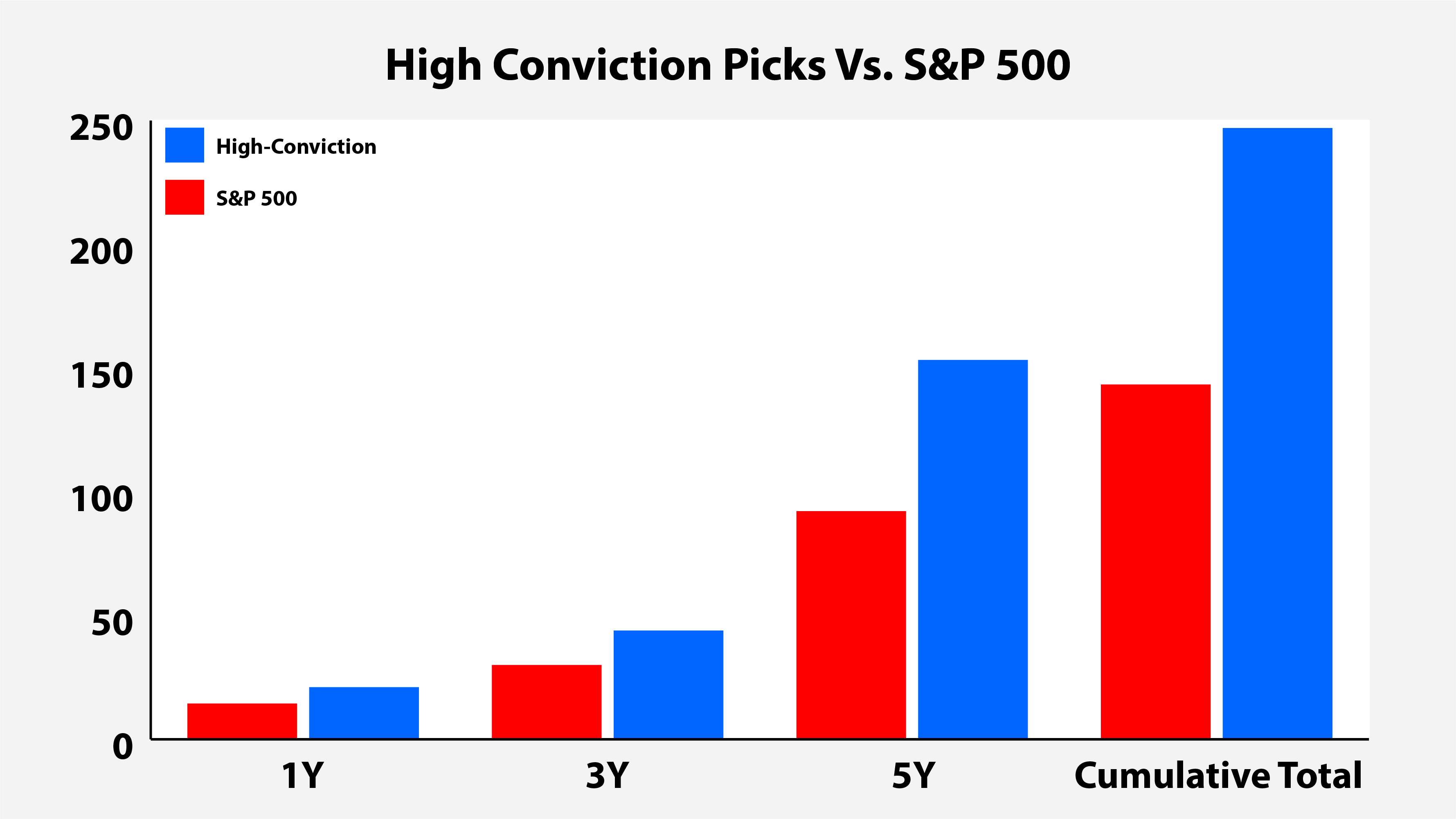 High Conviction Picks Vs. S&P 500

High-Conviction
S&P 500

250
200
150
100
50
0

1Y
3Y
5Y
Cumulative Total